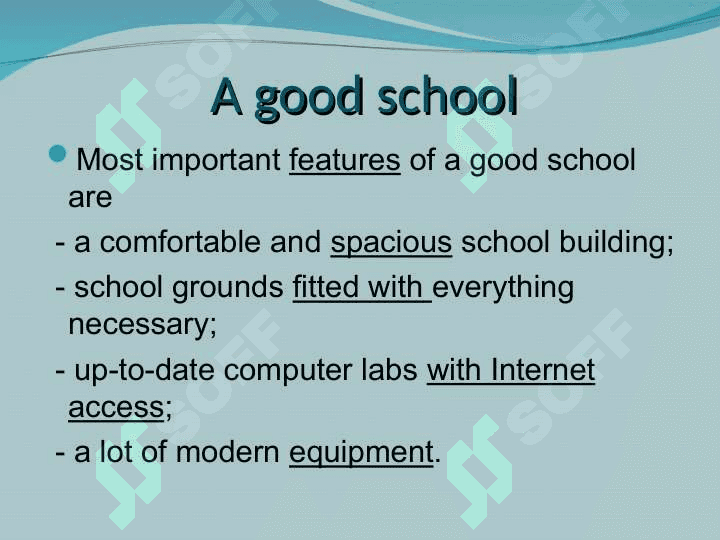 A good school

Most important features of a good school are

- a comfortable and spacious school building;

- school grounds fitted with everything necessary;

- up-to-date computer labs with Internet access;

- a lot of modern equipment.

SOFF SOFF SOFF SOFF